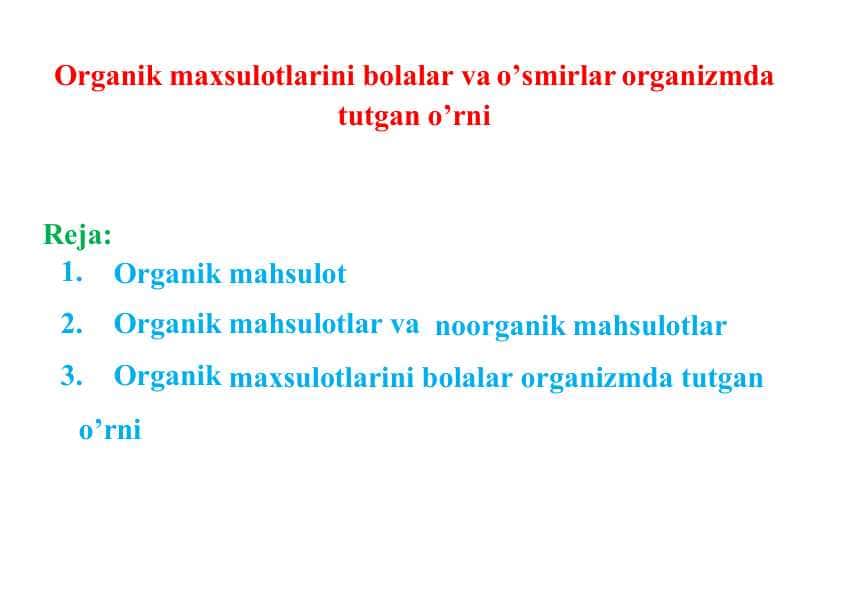 Organik maxsulotlarini bolalar va o’smirlar organizmda tutgan o’rni

Reja:
1. Organik mahsulot
2. Organik mahsulotlar va noorganik mahsulotlar
3. Organik maxsulotlarini bolalar organizmda tutgan o’rni